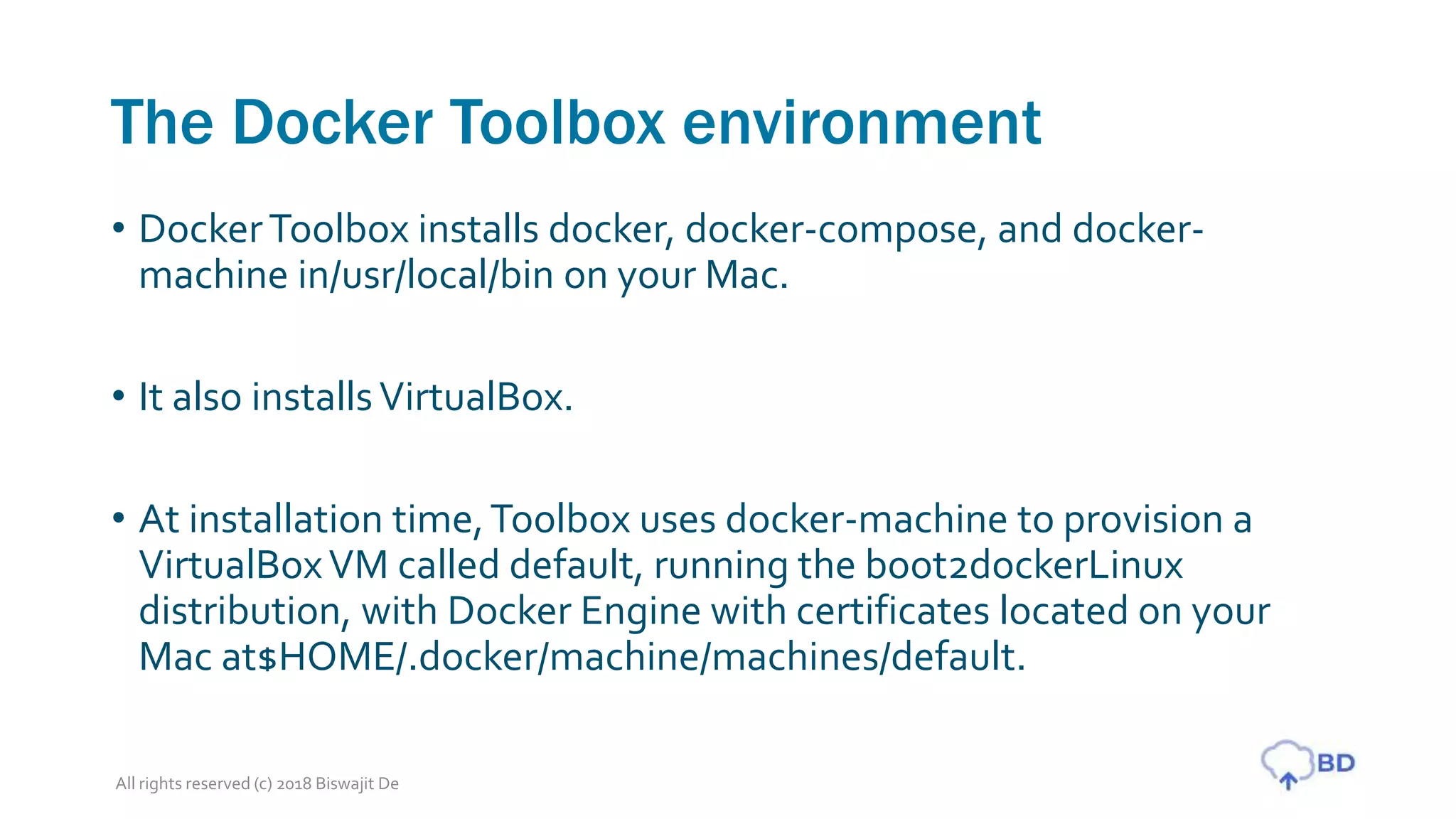 The Docker Toolbox environment

• Docker Toolbox installs docker, docker-compose, and docker-machine in/usr/local/bin on your Mac.

• It also installs VirtualBox.

• At installation time, Toolbox uses docker-machine to provision a VirtualBox VM called default, running the boot2dockerLinux distribution, with Docker Engine with certificates located on your Mac at$HOME/.docker/machine/machines/default.

All rights reserved (c) 2018 Biswajit De

BD